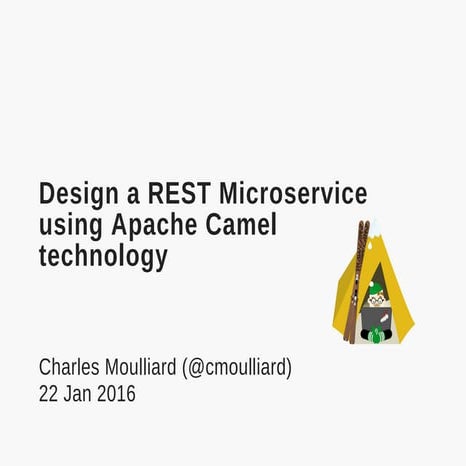 Design a REST Microservice using Apache Camel technology

Charles Moulliard (@cmoulliard)
22 Jan 2016